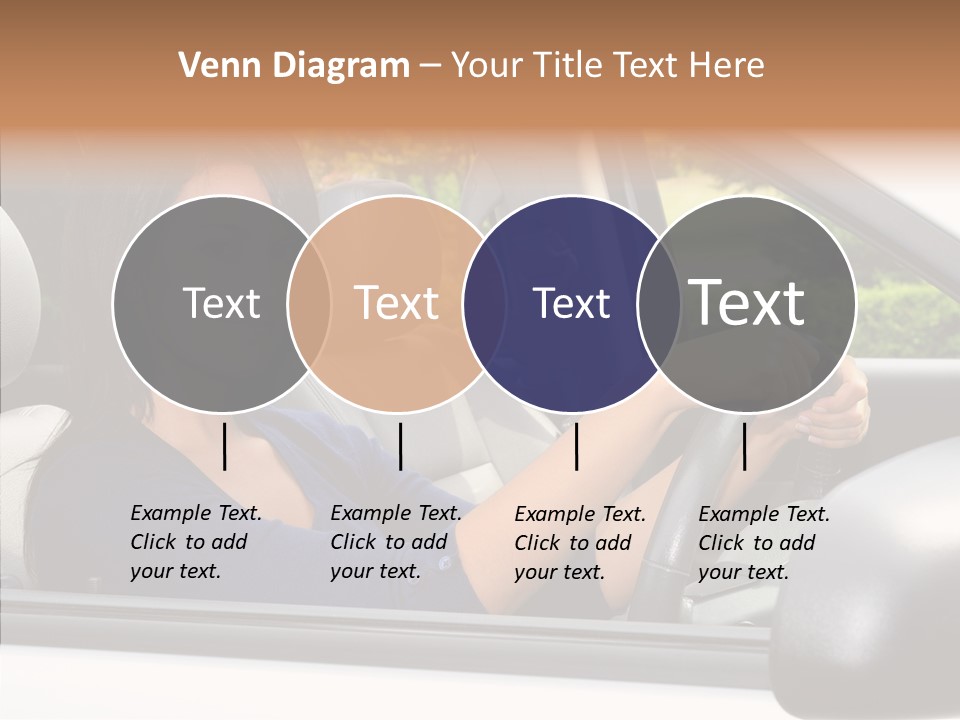 Venn Diagram – Your Title Text Here

Text

Text

Text

Text

Example Text. Click to add your text.

Example Text. Click to add your text.

Example Text. Click to add your text.

Example Text. Click to add your text.